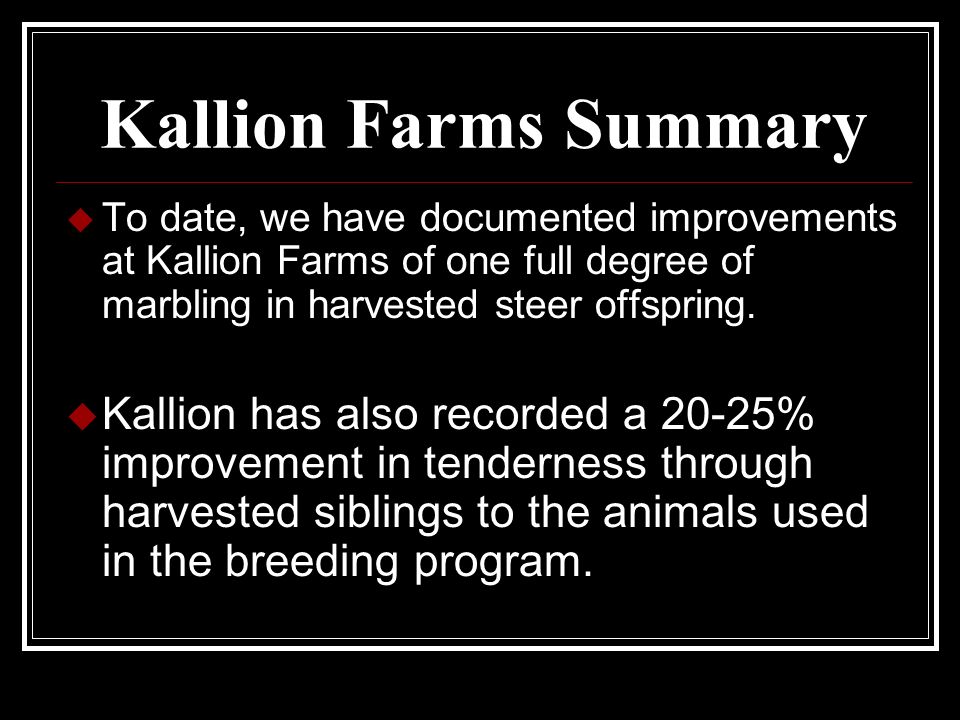 Kallion Farms Summary

To date, we have documented improvements at Kallion Farms of one full degree of marbling in harvested steer offspring.

Kallion has also recorded a 20-25% improvement in tenderness through harvested siblings to the animals used in the breeding program.